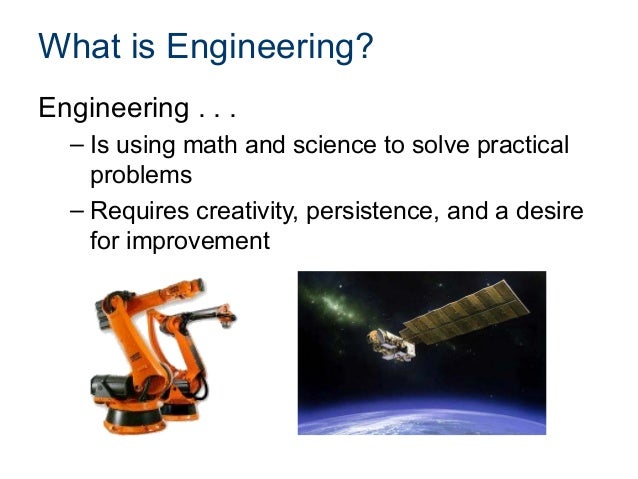 What is Engineering?

Engineering . . .

– Is using math and science to solve practical problems

– Requires creativity, persistence, and a desire for improvement